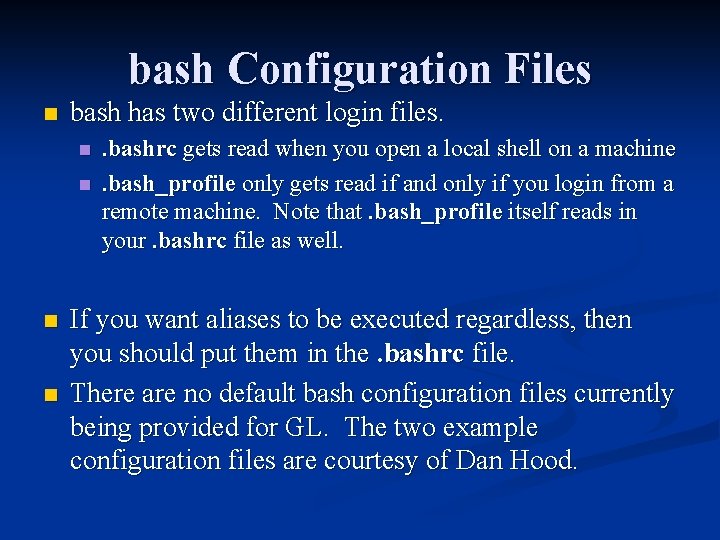 bash Configuration Files

bash has two different login files.

.bashrc gets read when you open a local shell on a machine

.bash_profile only gets read if and only if you login from a remote machine. Note that .bash_profile itself reads in your .bashrc file as well.

If you want aliases to be executed regardless, then you should put them in the .bashrc file.

There are no default bash configuration files currently being provided for GL. The two example configuration files are courtesy of Dan Hood.